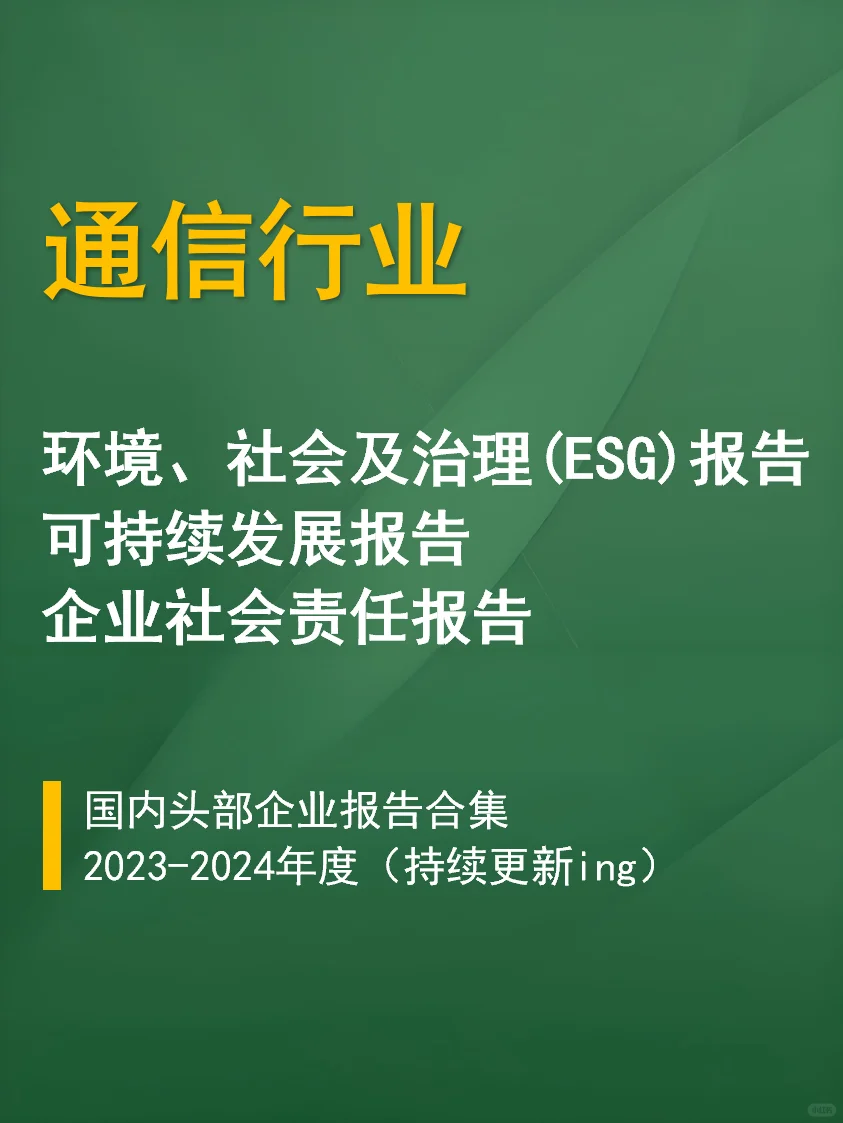 通信行业

环境、社会及治理(ESG)报告
可持续发展报告
企业社会责任报告

国内头部企业报告合集
2023-2024年度（持续更新ing）